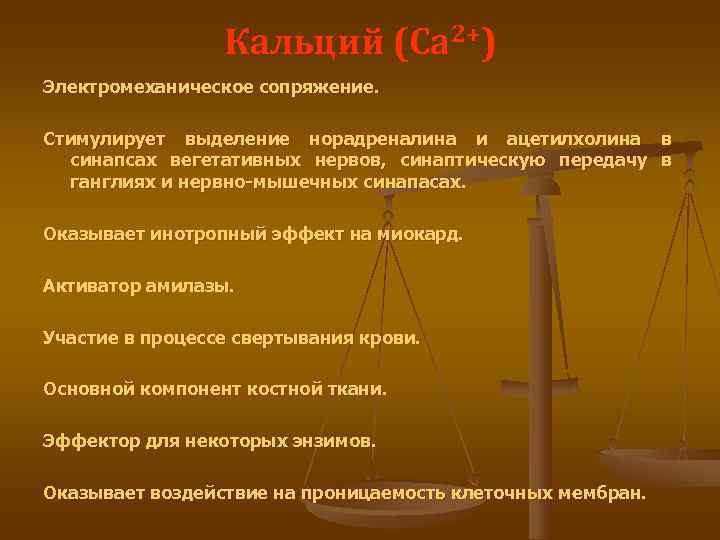 Кальций ($Ca^{2+}$)

Электромеханическое сопряжение.

Стимулирует выделение норадреналина и ацетилхолина в синапсах вегетативных нервов, синаптическую передачу в ганглиях и нервно-мышечных синапасах.

Оказывает инотропный эффект на миокард.

Активатор амилазы.

Участие в процессе свертывания крови.

Основной компонент костной ткани.

Эффектор для некоторых энзимов.

Оказывает воздействие на проницаемость клеточных мембран.